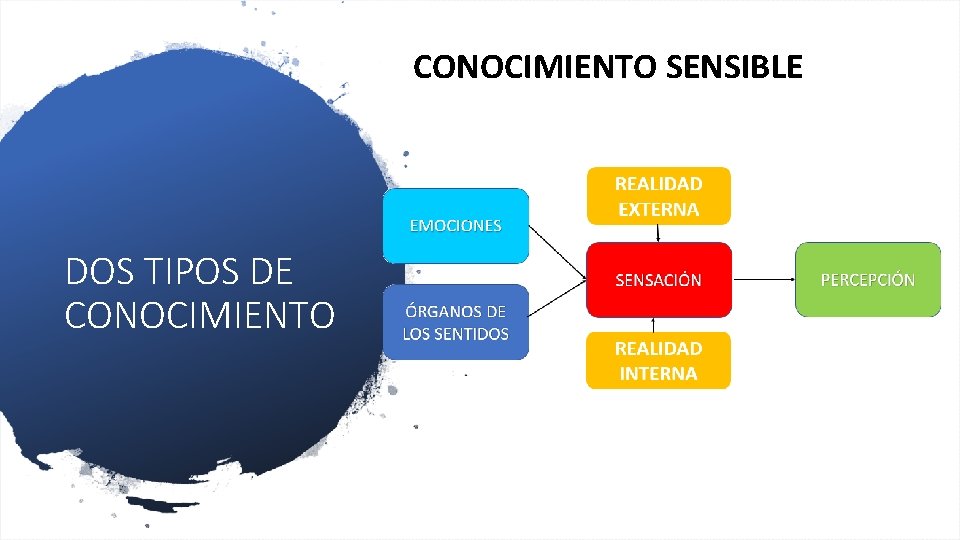 DOS TIPOS DE CONOCIMIENTO

CONOCIMIENTO SENSIBLE

EMOCIONES

ÓRGANOS DE LOS SENTIDOS

REALIDAD EXTERNA

SENSACIÓN

REALIDAD INTERNA

PERCEPCIÓN